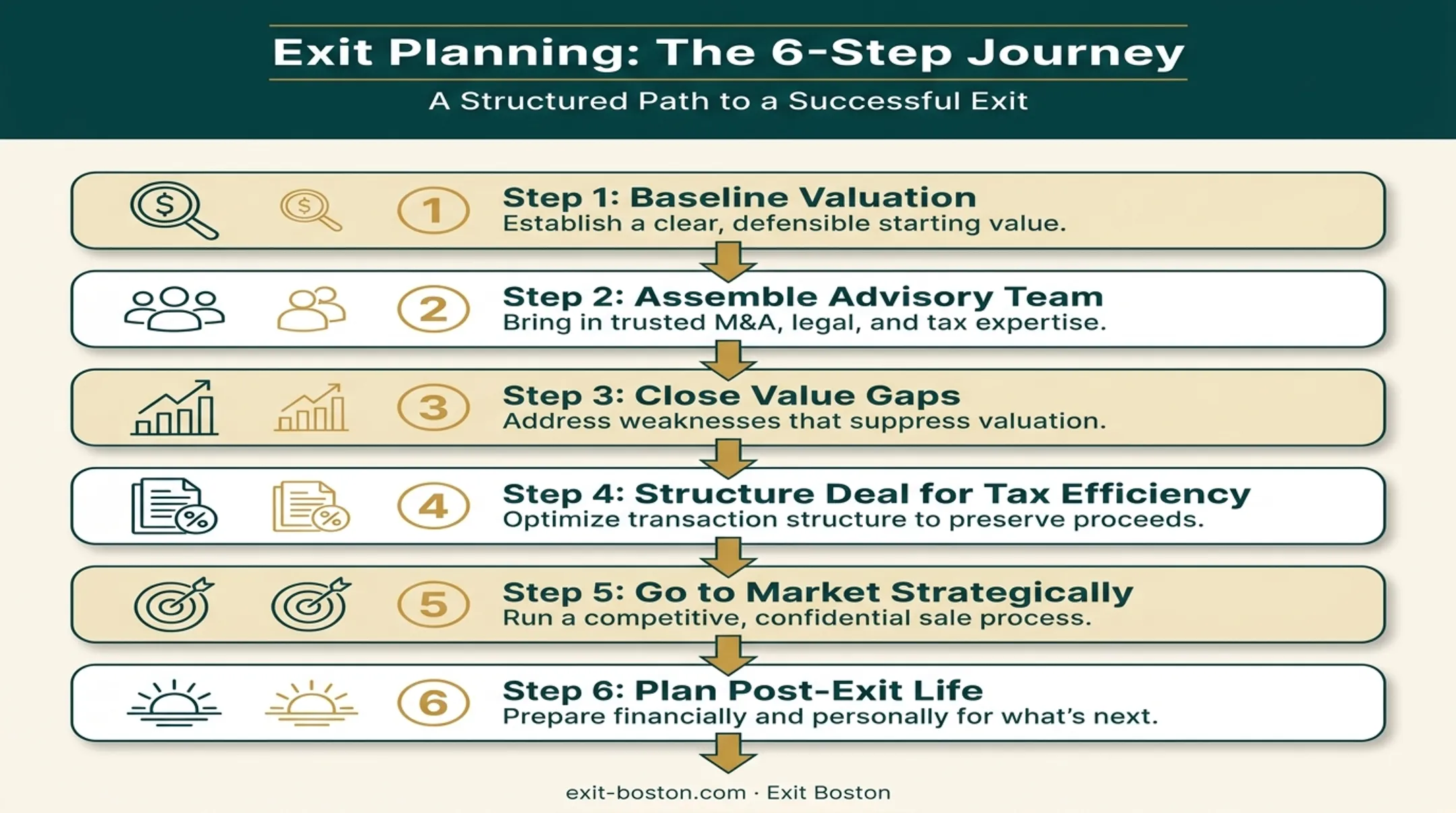 Exit Planning: The 6-Step Journey

A Structured Path to a Successful Exit

1

Step 1: Baseline Valuation
Establish a clear, defensible starting value.

2

Step 2: Assemble Advisory Team
Bring in trusted M&A, legal, and tax expertise.

3

Step 3: Close Value Gaps
Address weaknesses that suppress valuation.

4

Step 4: Structure Deal for Tax Efficiency
Optimize transaction structure to preserve proceeds.

5

Step 5: Go to Market Strategically
Run a competitive, confidential sale process.

6

Step 6: Plan Post-Exit Life
Prepare financially and personally for what's next.

exit-boston.com · Exit Boston